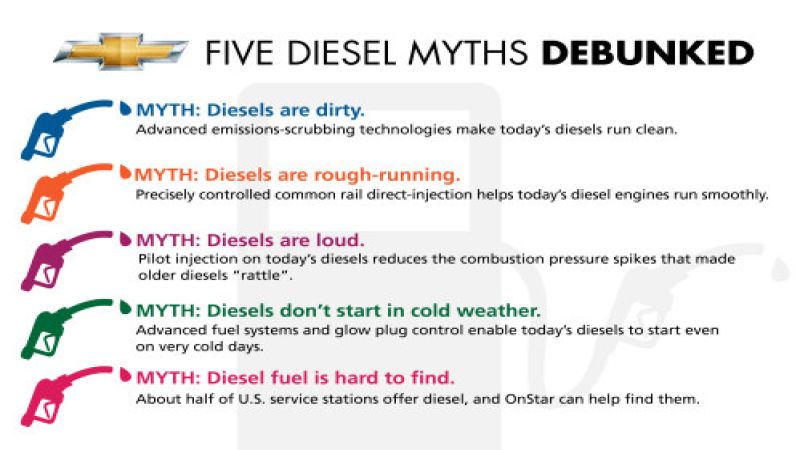 FIVE DIESEL MYTHS DEBUNKED

MYTH: Diesels are dirty.
Advanced emissions-scrubbing technologies make today's diesels run clean.

MYTH: Diesels are rough-running.
Precisely controlled common rail direct-injection helps today's diesel engines run smoothly.

MYTH: Diesels are loud.
Pilot injection on today's diesels reduces the combustion pressure spikes that made older diesels "rattle".

MYTH: Diesels don't start in cold weather.
Advanced fuel systems and glow plug control enable today's diesels to start even on very cold days.

MYTH: Diesel fuel is hard to find.
About half of U.S. service stations offer diesel, and OnStar can help find them.